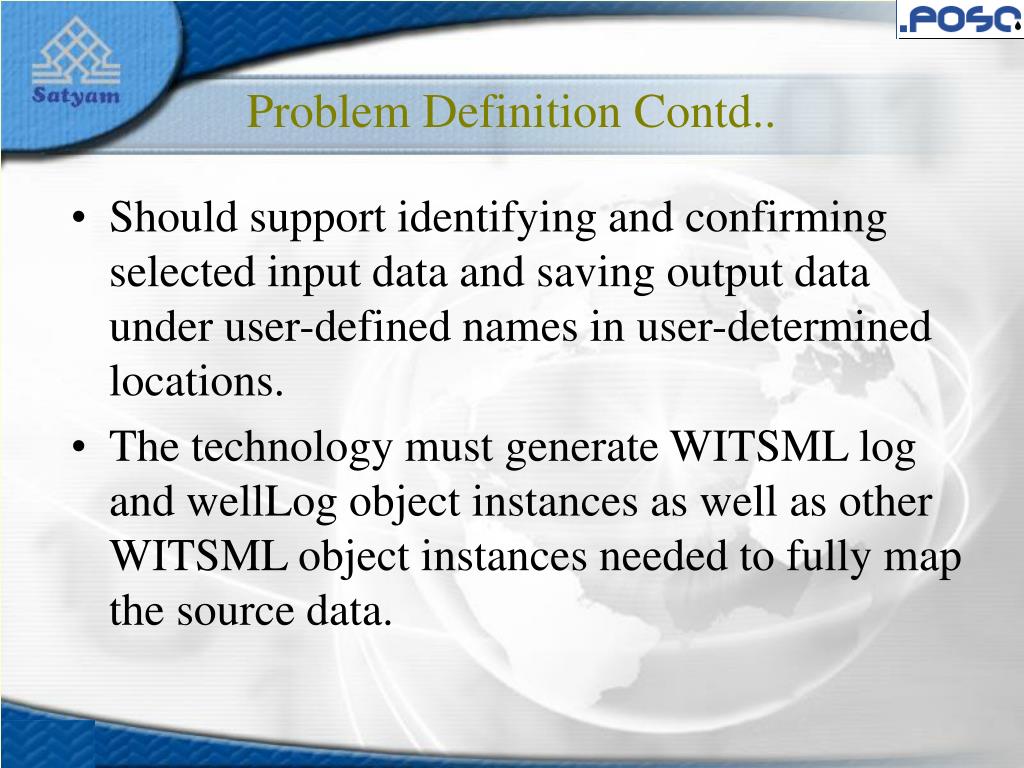 Satyam

.POSC

Problem Definition Contd..

• Should support identifying and confirming selected input data and saving output data under user-defined names in user-determined locations.
• The technology must generate WITSML log and wellLog object instances as well as other WITSML object instances needed to fully map the source data.